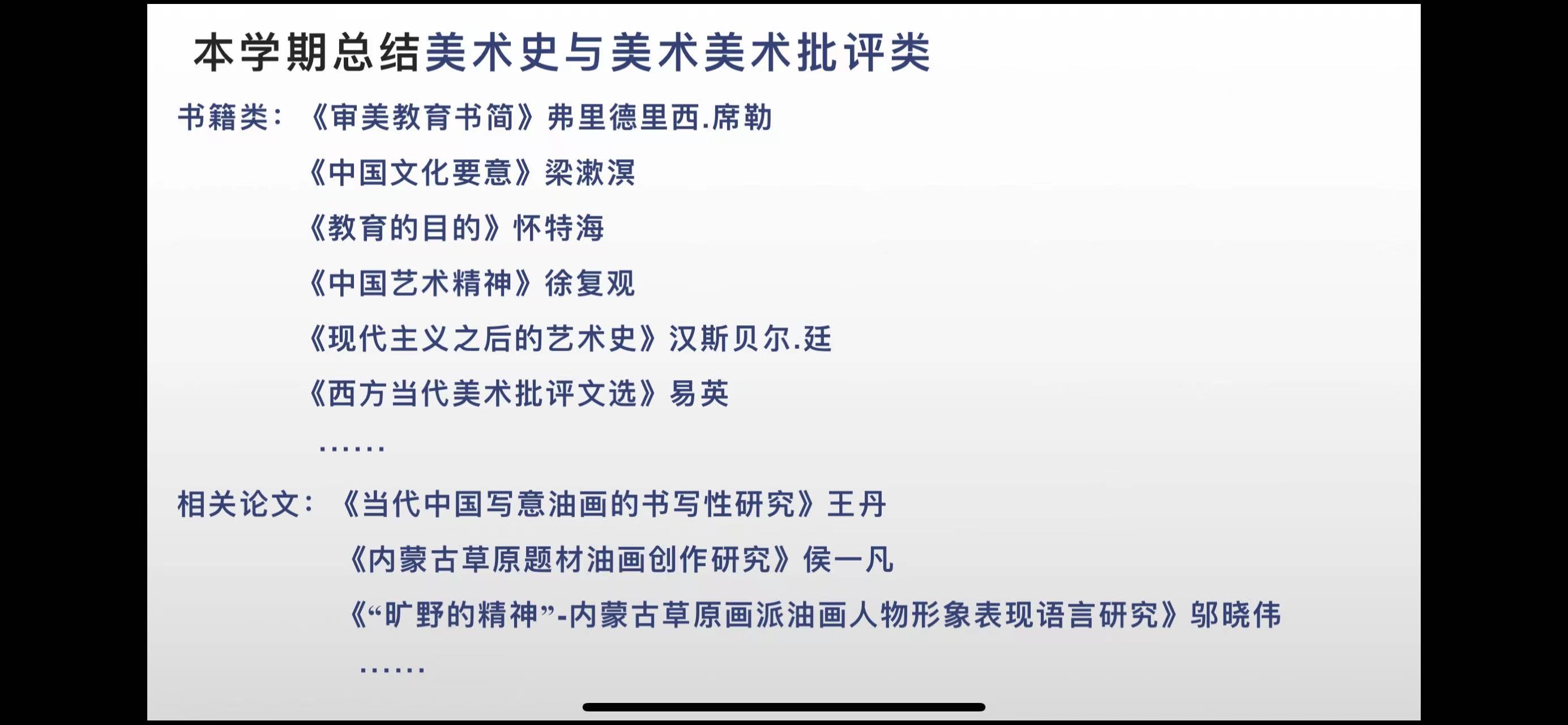 本学期总结美术史与美术美术批评类

书籍类：《审美教育书简》弗里德里西.席勒

《中国文化要意》梁漱溟

《教育的目的》怀特海

《中国艺术精神》徐复观

《现代主义之后的艺术史》汉斯贝尔.廷

《西方当代美术批评文选》易英

……

相关论文：《当代中国写意油画的书写性研究》王丹

《内蒙古草原题材油画创作研究》侯一凡

《“旷野的精神”-内蒙古草原画派油画人物形象表现语言研究》邬晓伟

……